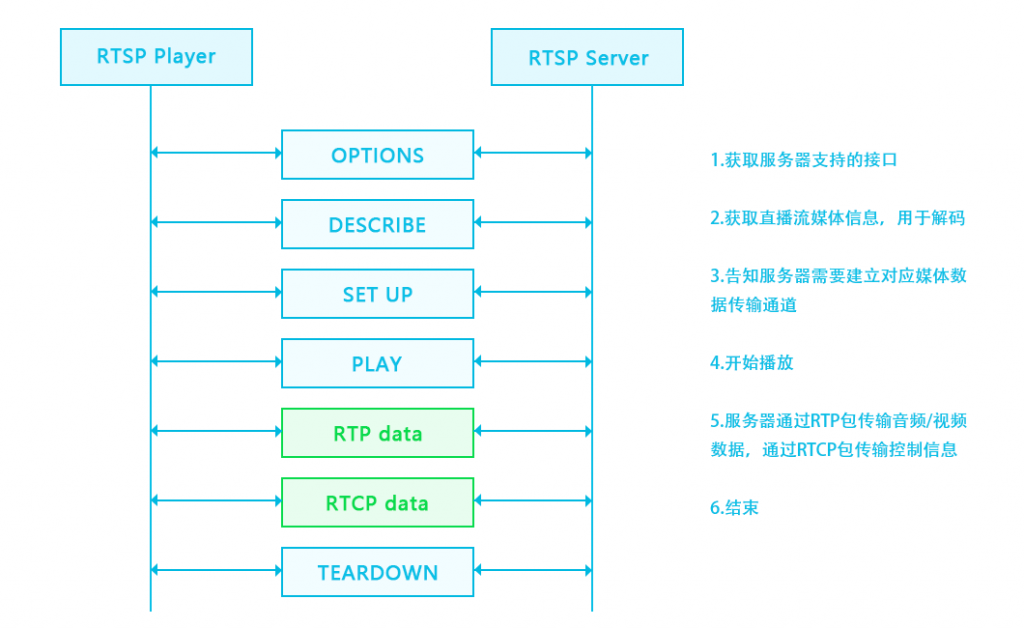 RTSP Player

RTSP Server

OPTIONS

DESCRIBE

SET UP

PLAY

RTP data

RTCP data

TEARDOWN

1.获取服务器支持的接口

2.获取直播流媒体信息，用于解码

3.告知服务器需要建立对应媒体数据传输通道

4.开始播放

5.服务器通过RTP包传输音频/视频数据，通过RTCP包传输控制信息

6.结束